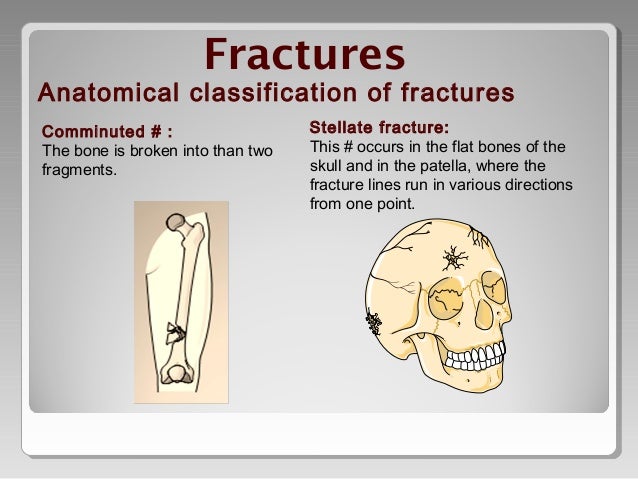 Fractures
Anatomical classification of fractures

Comminuted # :
The bone is broken into than two fragments.

Stellate fracture:
This # occurs in the flat bones of the skull and in the patella, where the fracture lines run in various directions from one point.